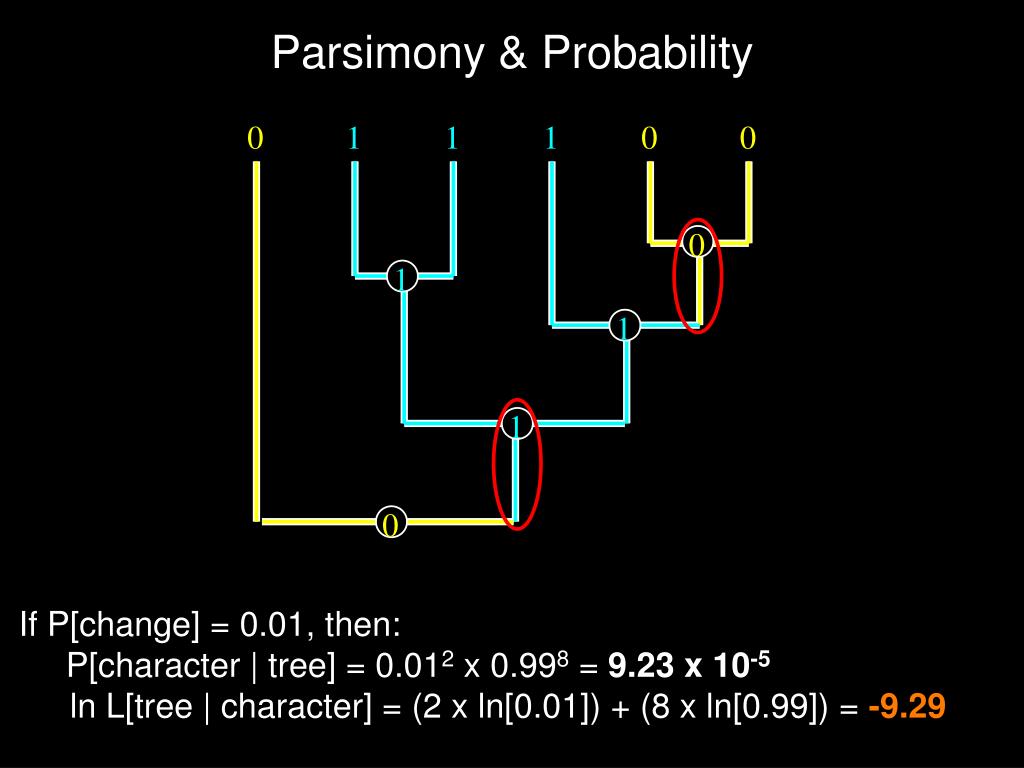 Parsimony & Probability

0 1 1 1 0 0

0

1

1

1

0

If P[change] = 0.01, then:

P[character | tree] = $0.01^2$ x $0.99^8$ = **9.23 x $10^{-5}$**

ln L[tree | character] = (2 x ln[0.01]) + (8 x ln[0.99]) = **-9.29**